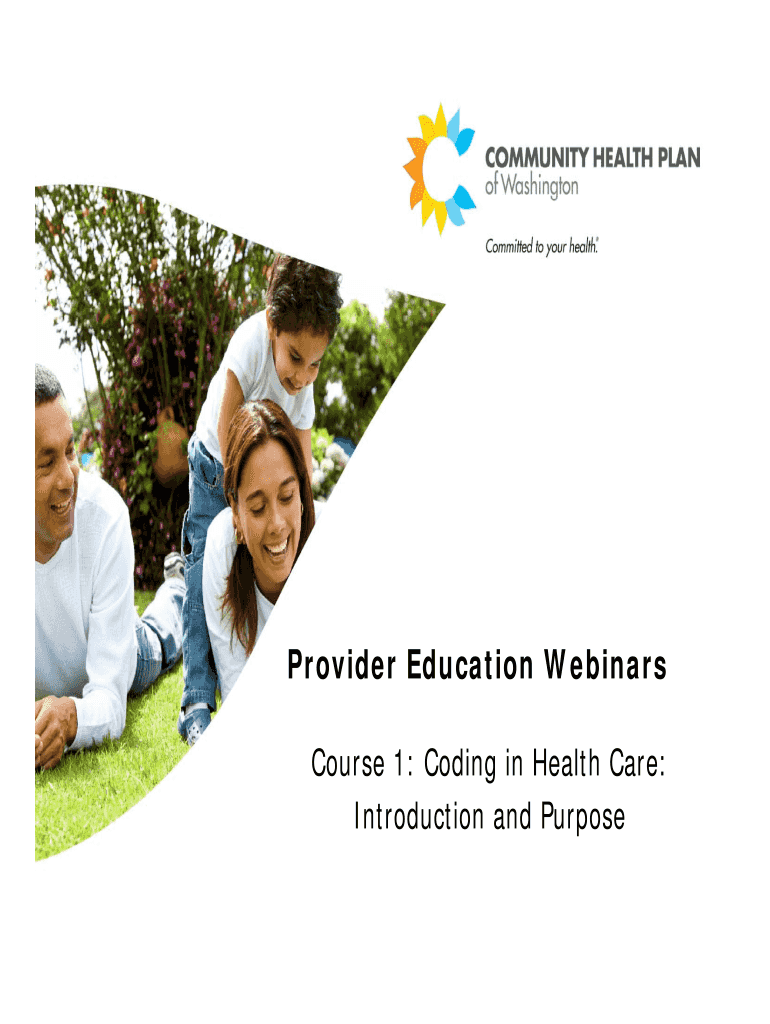 COMMUNITY HEALTH PLAN
of Washington

Committed to your health.®

Provider Education Webinars

Course 1: Coding in Health Care: Introduction and Purpose